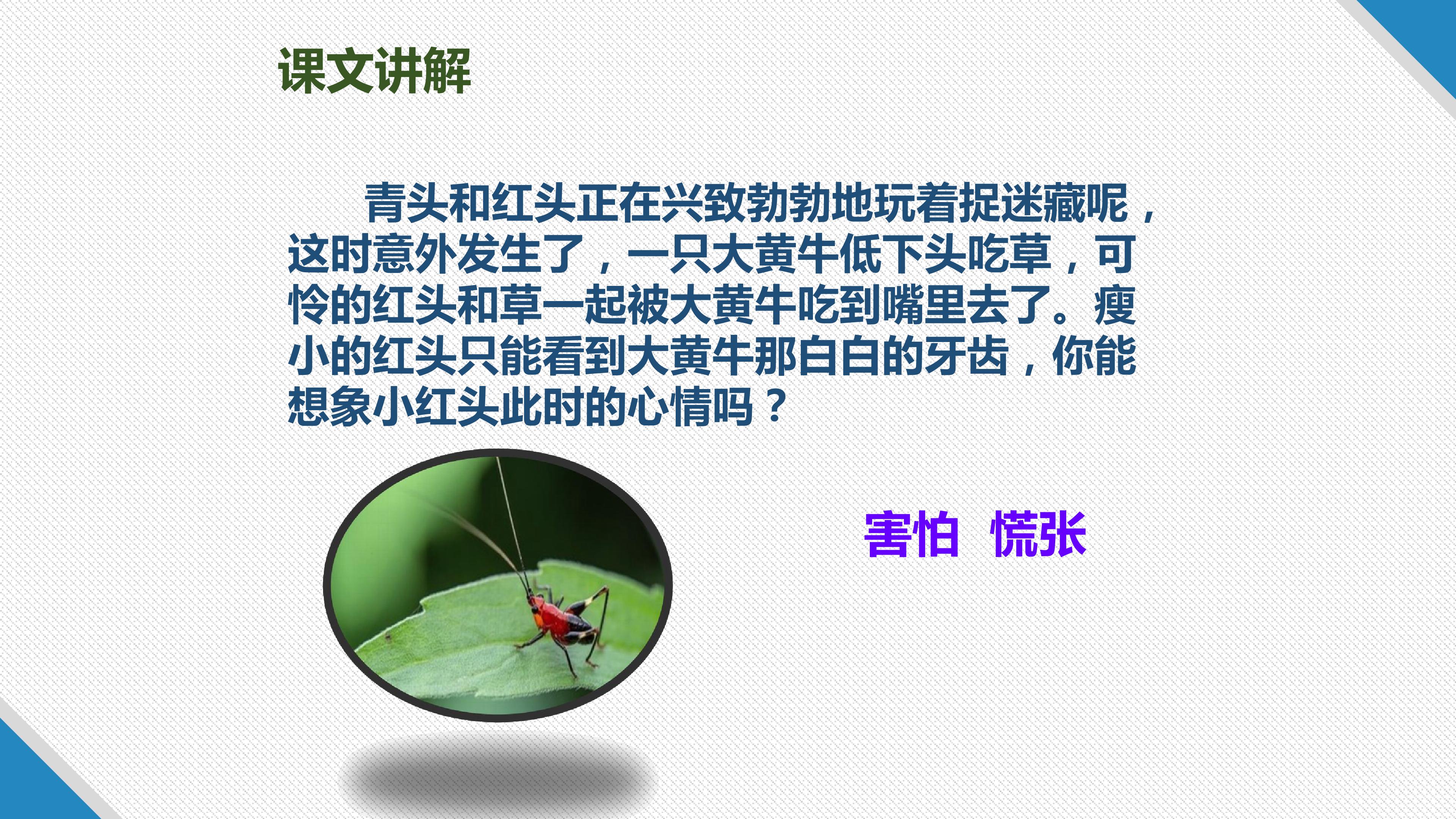 课文讲解

青头和红头正在兴致勃勃地玩着捉迷藏呢，这时意外发生了，一只大黄牛低下头吃草，可怜的红头和草一起被大黄牛吃到嘴里去了。瘦小的红头只能看到大黄牛那白白的牙齿，你能想象小红头此时的心情吗？

害怕 慌张